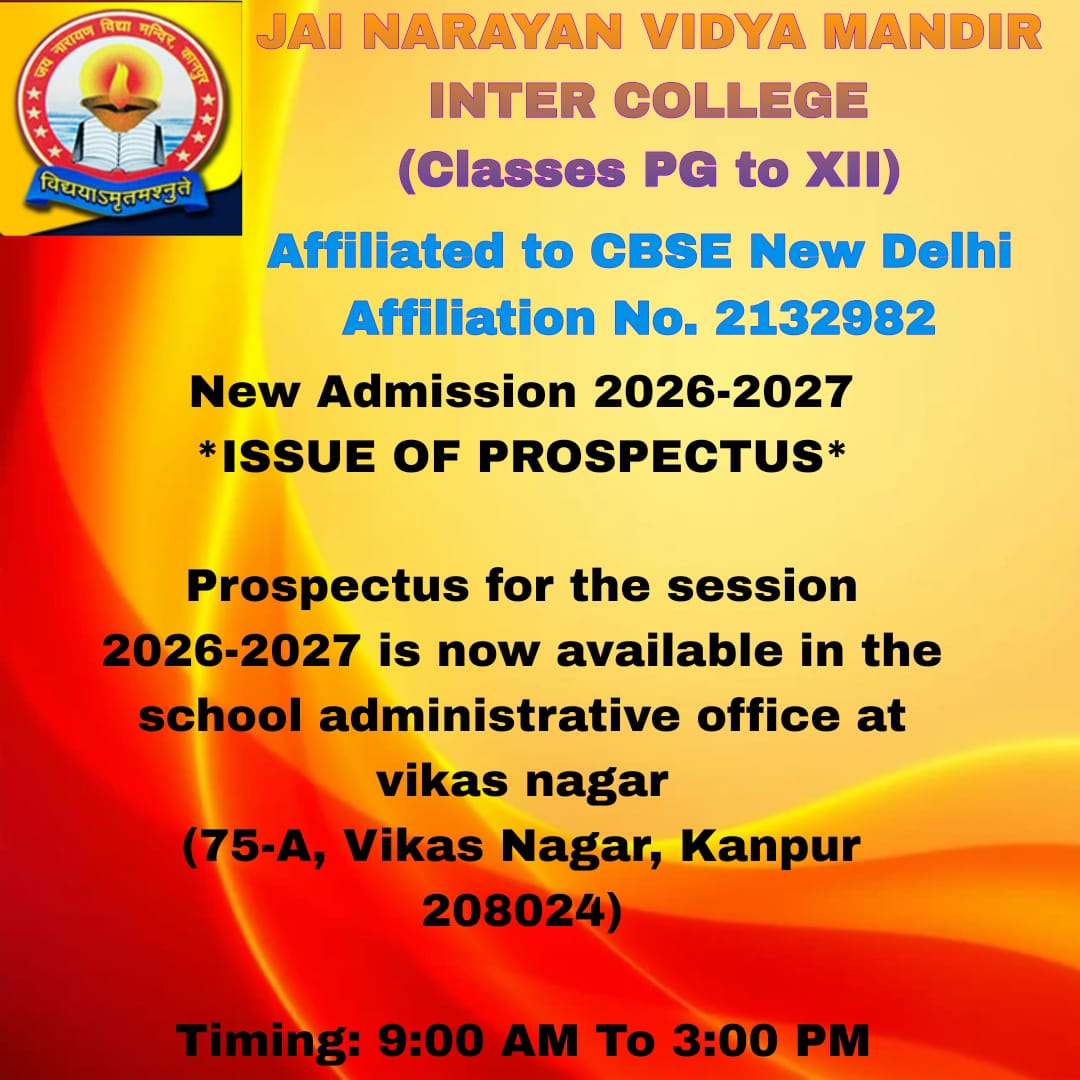 जय नारायण विद्या मन्दिर, कानपुर
विद्ययाऽमृतमश्नुते

JAI NARAYAN VIDYA MANDIR INTER COLLEGE
(Classes PG to XII)

Affiliated to CBSE New Delhi
Affiliation No. 2132982

New Admission 2026-2027
*ISSUE OF PROSPECTUS*

Prospectus for the session 2026-2027 is now available in the school administrative office at vikas nagar
(75-A, Vikas Nagar, Kanpur 208024)

Timing: 9:00 AM To 3:00 PM